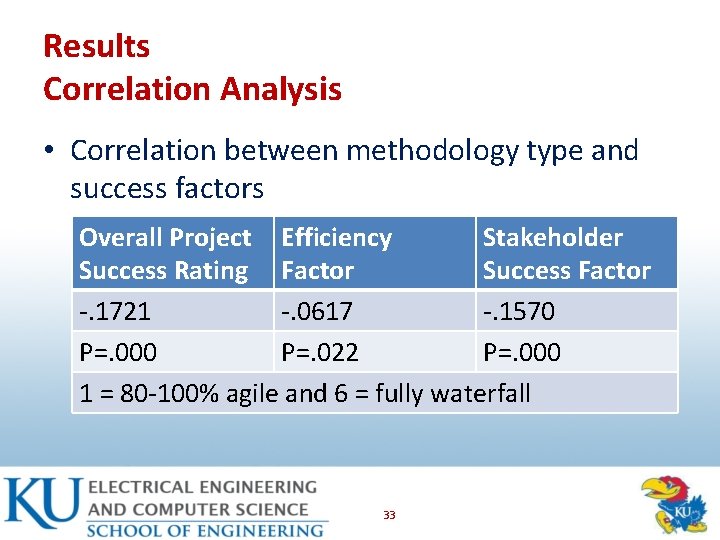 Results
Correlation Analysis

• Correlation between methodology type and success factors

| Overall Project Success Rating | Efficiency Factor | Stakeholder Success Factor |
|---|---|---|
| -.1721 | -.0617 | -.1570 |
| P=.000 | P=.022 | P=.000 |
| 1 = 80-100% agile and 6 = fully waterfall | | |

KU ELECTRICAL ENGINEERING AND COMPUTER SCIENCE
SCHOOL OF ENGINEERING

33

KU